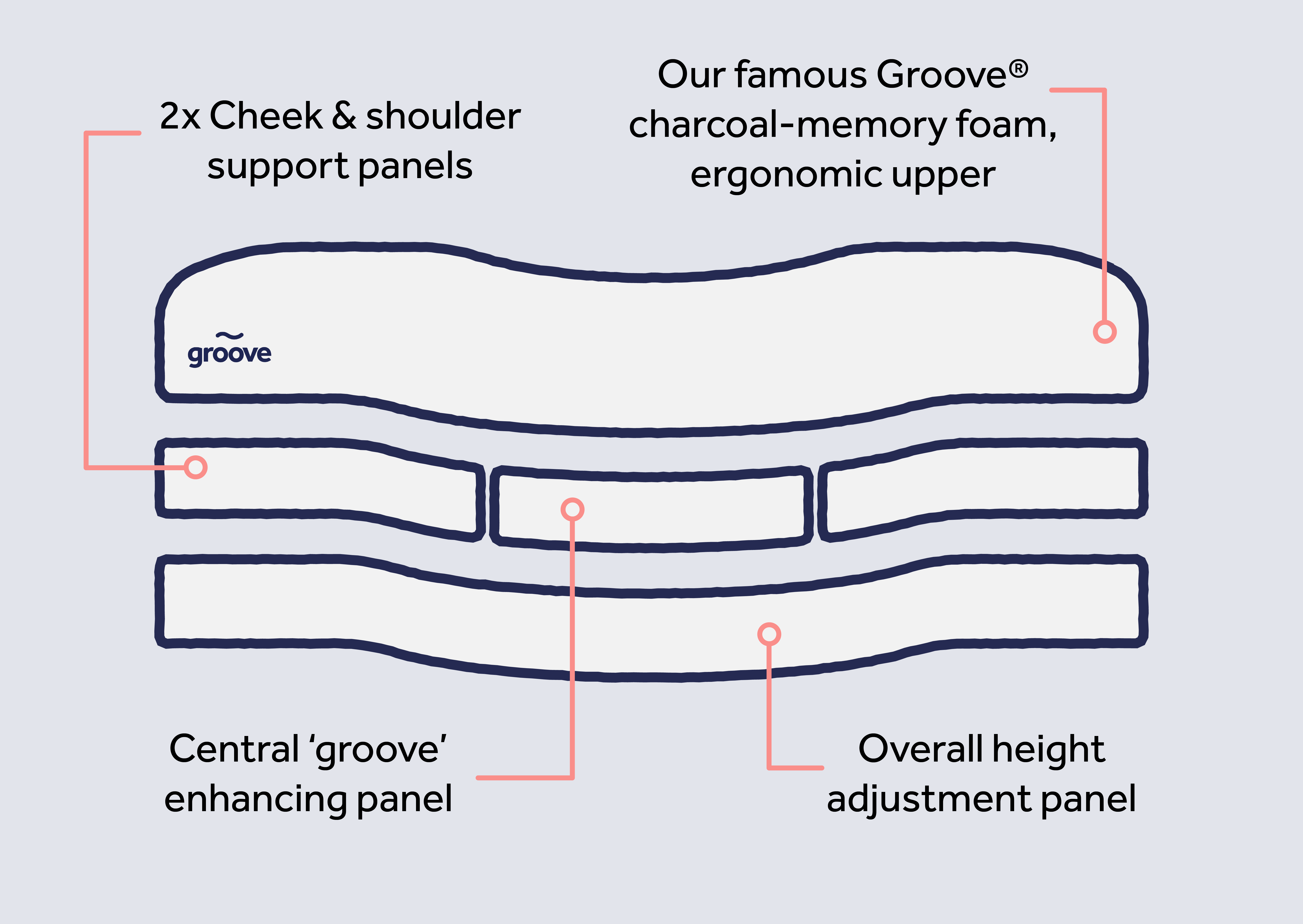 2x Cheek & shoulder support panels

Our famous Groove® charcoal-memory foam, ergonomic upper

groove

Central ‘groove’ enhancing panel

Overall height adjustment panel